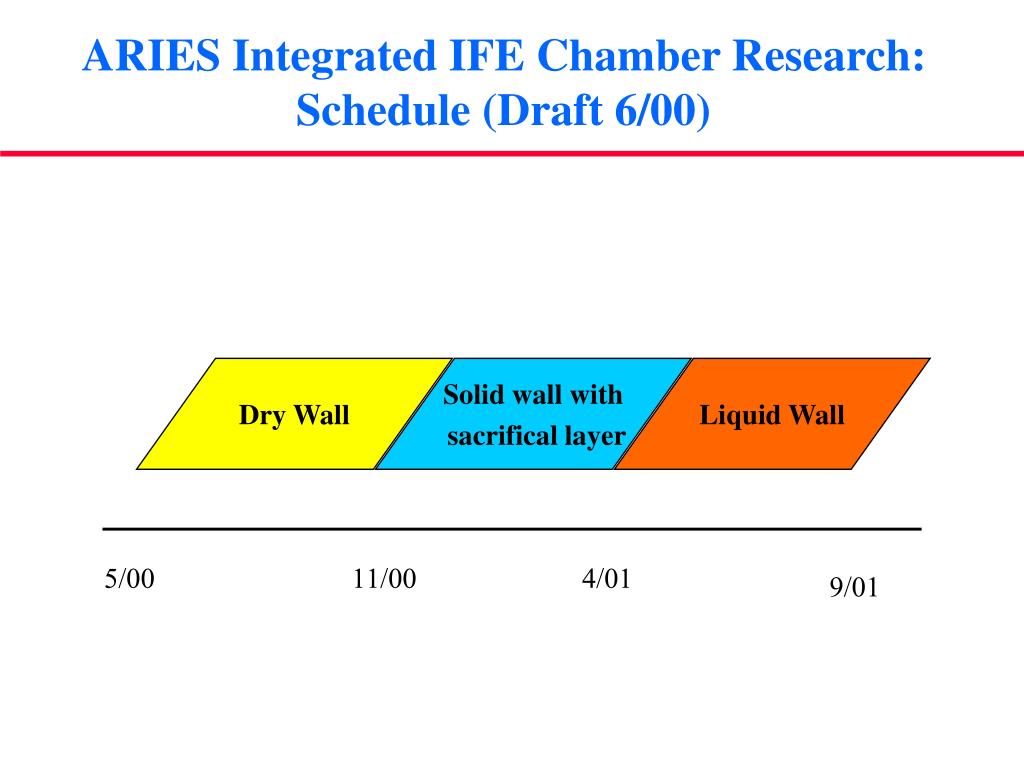 ARIES Integrated IFE Chamber Research: Schedule (Draft 6/00)

Dry Wall

Solid wall with sacrifical layer

Liquid Wall

5/00

11/00

4/01

9/01